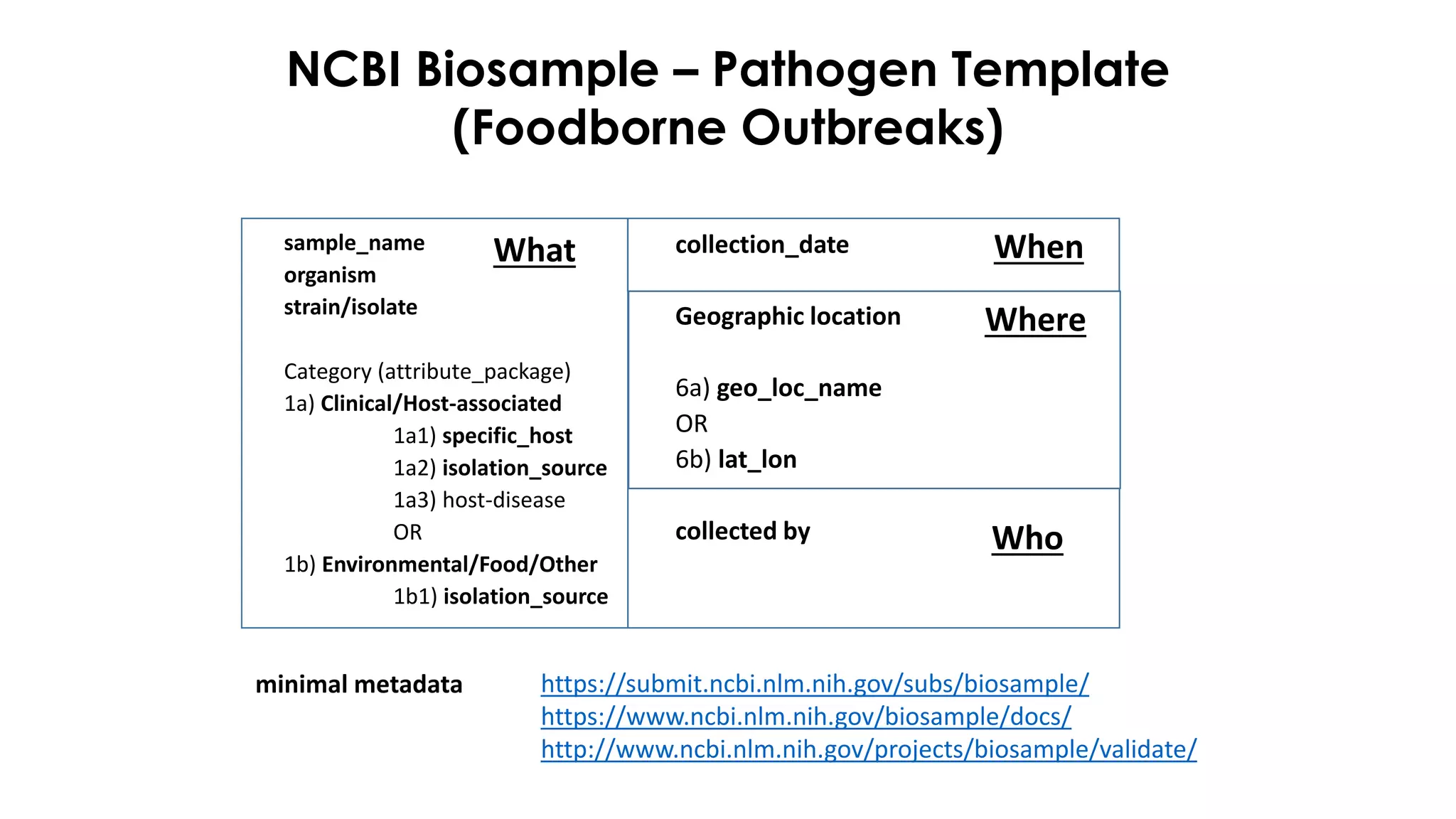 NCBI Biosample – Pathogen Template
(Foodborne Outbreaks)

sample_name
organism
strain/isolate

What

Category (attribute_package)
1a) Clinical/Host-associated
1a1) specific_host
1a2) isolation_source
1a3) host-disease
OR
1b) Environmental/Food/Other
1b1) isolation_source

collection_date

When

Geographic location

Where

6a) geo_loc_name
OR
6b) lat_lon

collected by

Who

minimal metadata

https://submit.ncbi.nlm.nih.gov/subs/biosample/
https://www.ncbi.nlm.nih.gov/biosample/docs/
http://www.ncbi.nlm.nih.gov/projects/biosample/validate/